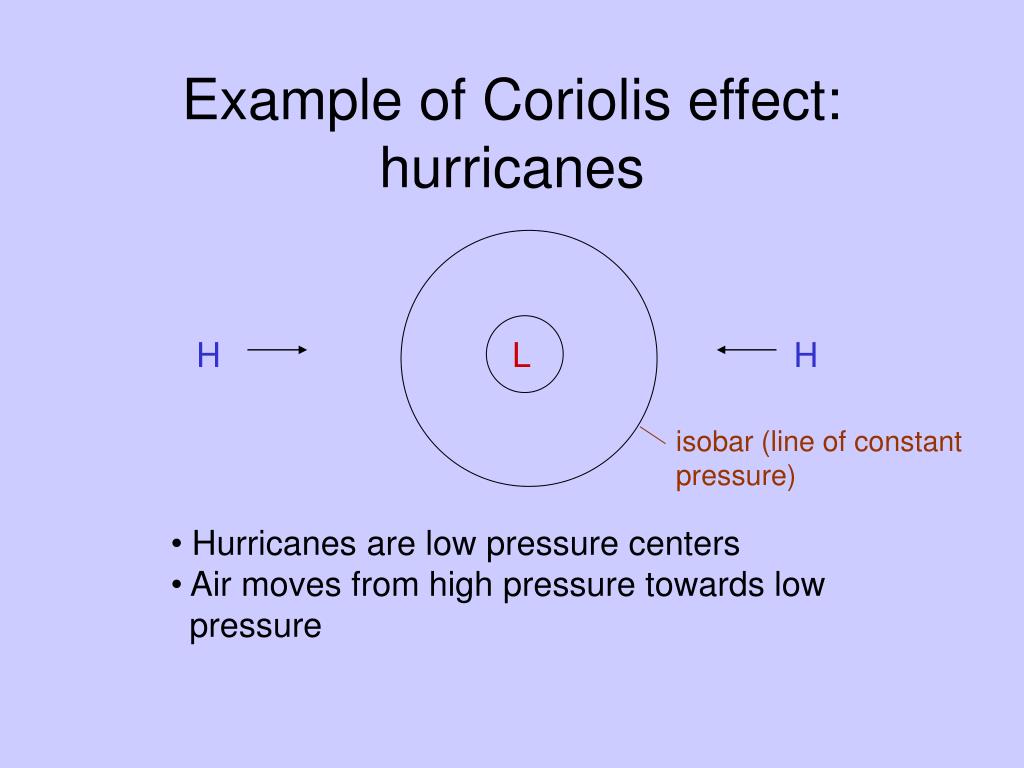 Example of Coriolis effect: hurricanes

H

L

H

isobar (line of constant pressure)

• Hurricanes are low pressure centers
• Air moves from high pressure towards low pressure